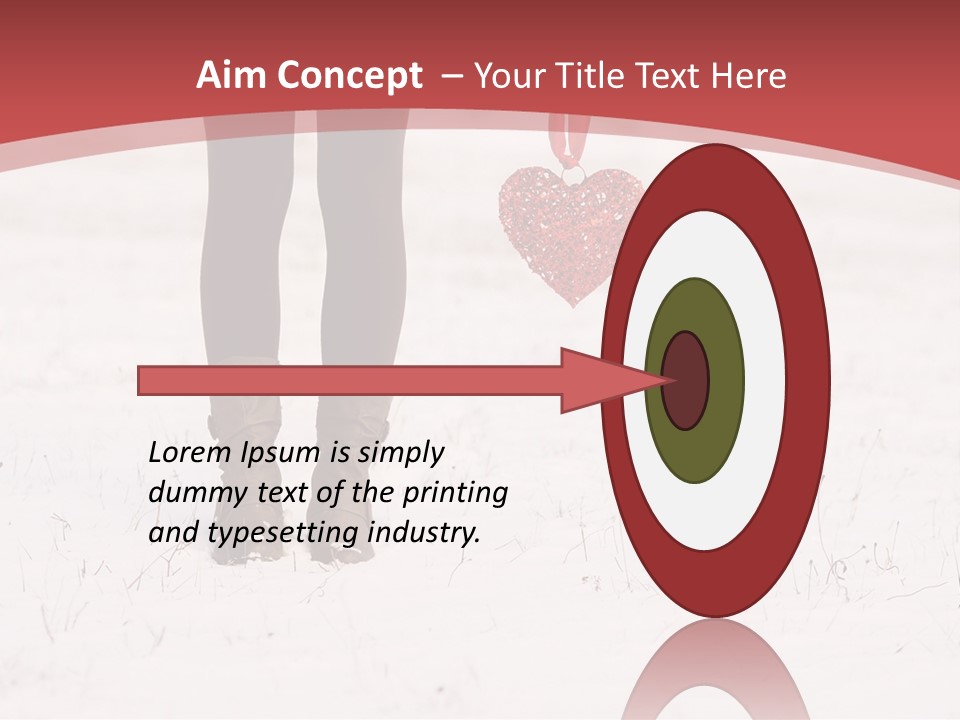 Aim Concept – Your Title Text Here

Lorem Ipsum is simply dummy text of the printing and typesetting industry.